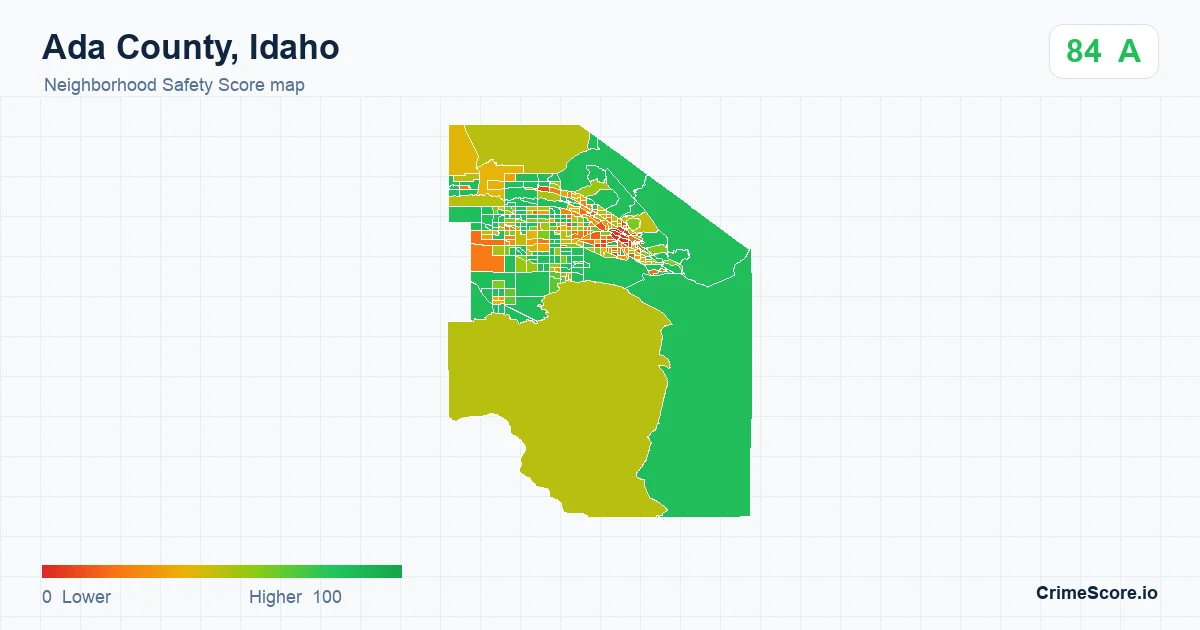 Ada County, Idaho
Neighborhood Safety Score map

84 A

0 Lower
Higher 100

CrimeScore.io